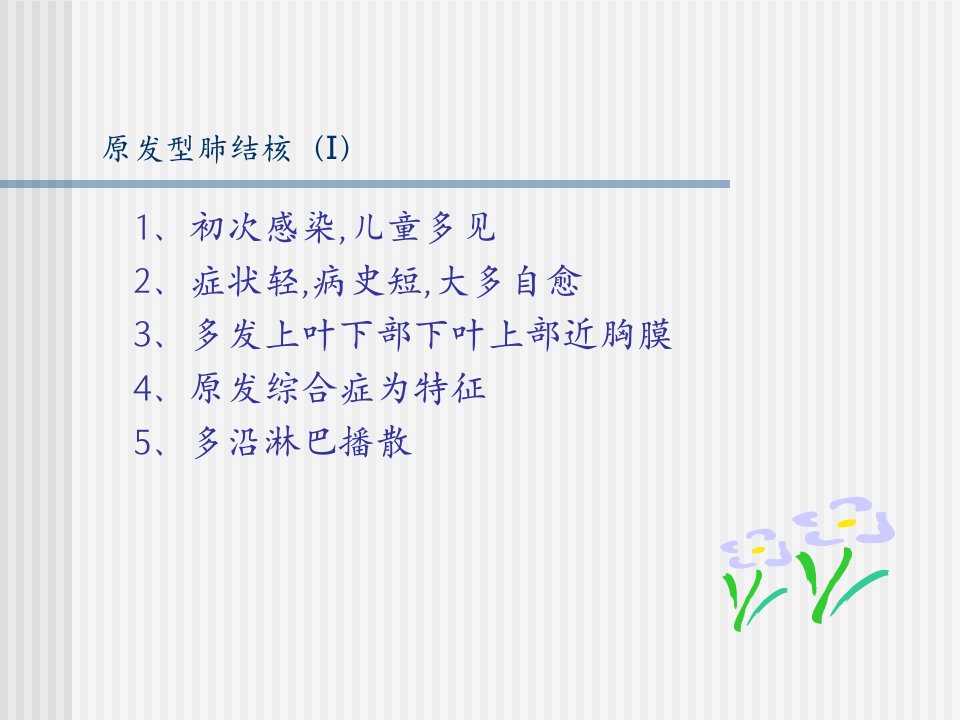 原发型肺结核 (I)

1、初次感染,儿童多见
2、症状轻,病史短,大多自愈
3、多发上叶下部下叶上部近胸膜
4、原发综合症为特征
5、多沿淋巴播散